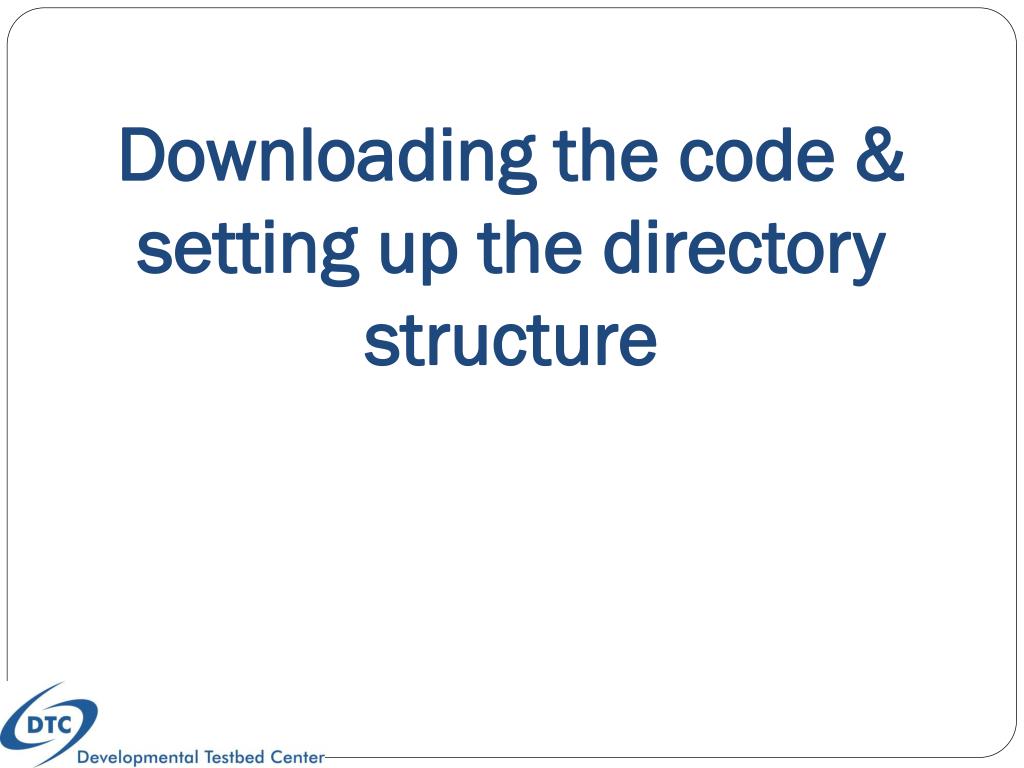 Downloading the code & setting up the directory structure

DTC
Developmental Testbed Center